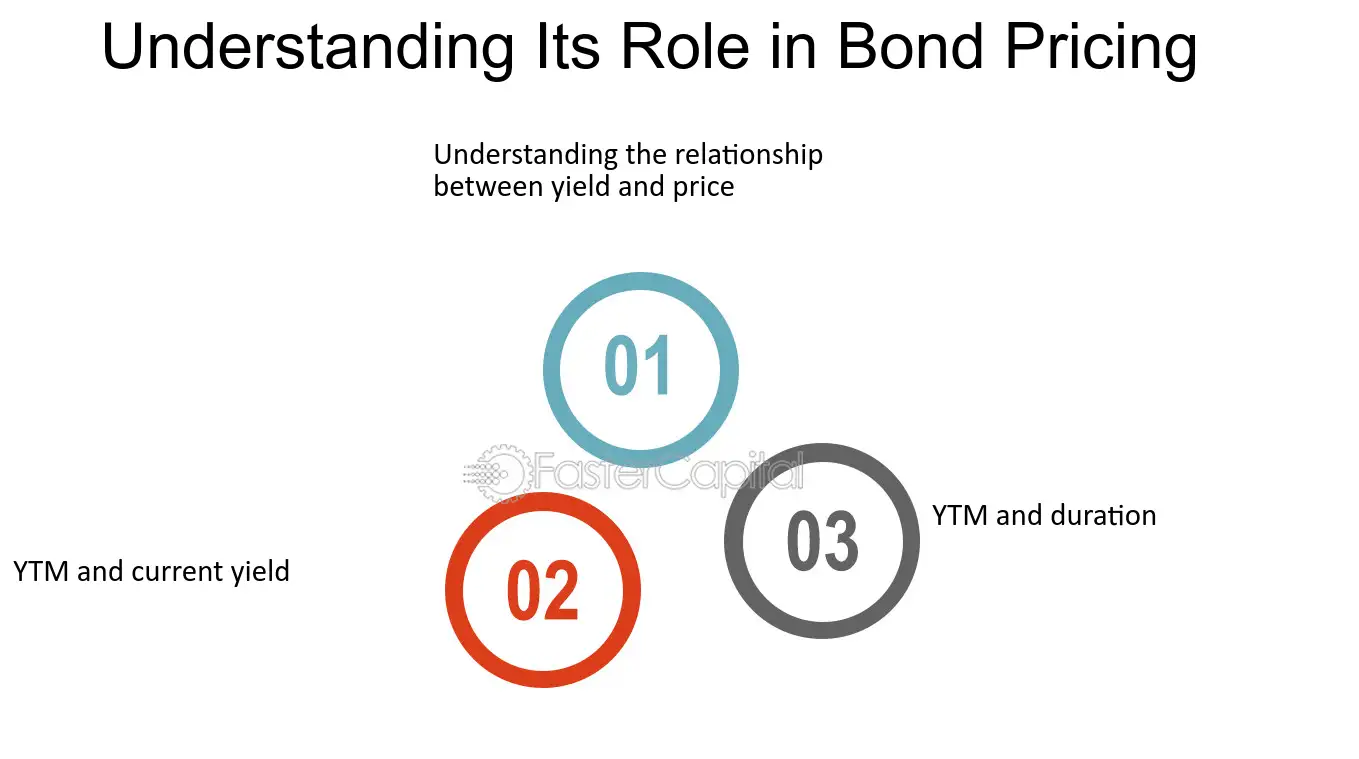 Understanding Its Role in Bond Pricing

Understanding the relationship between yield and price

01

YTM and current yield

02

03

YTM and duration

FasterCapital